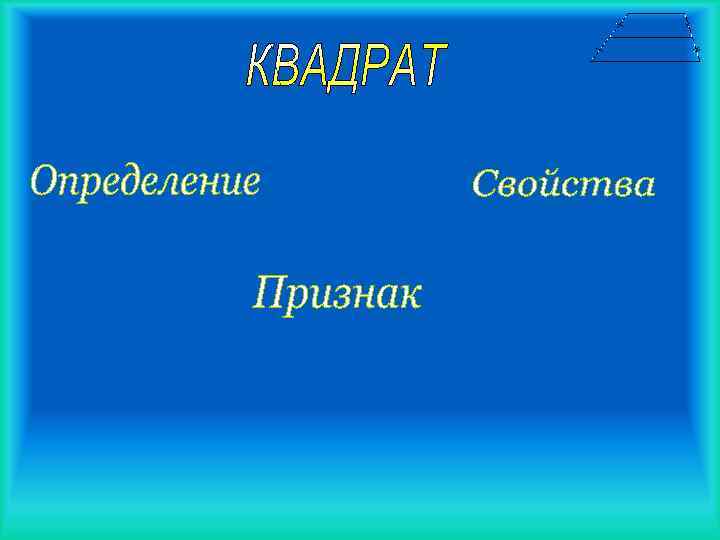 КВАДРАТ

Определение

Свойства

Признак